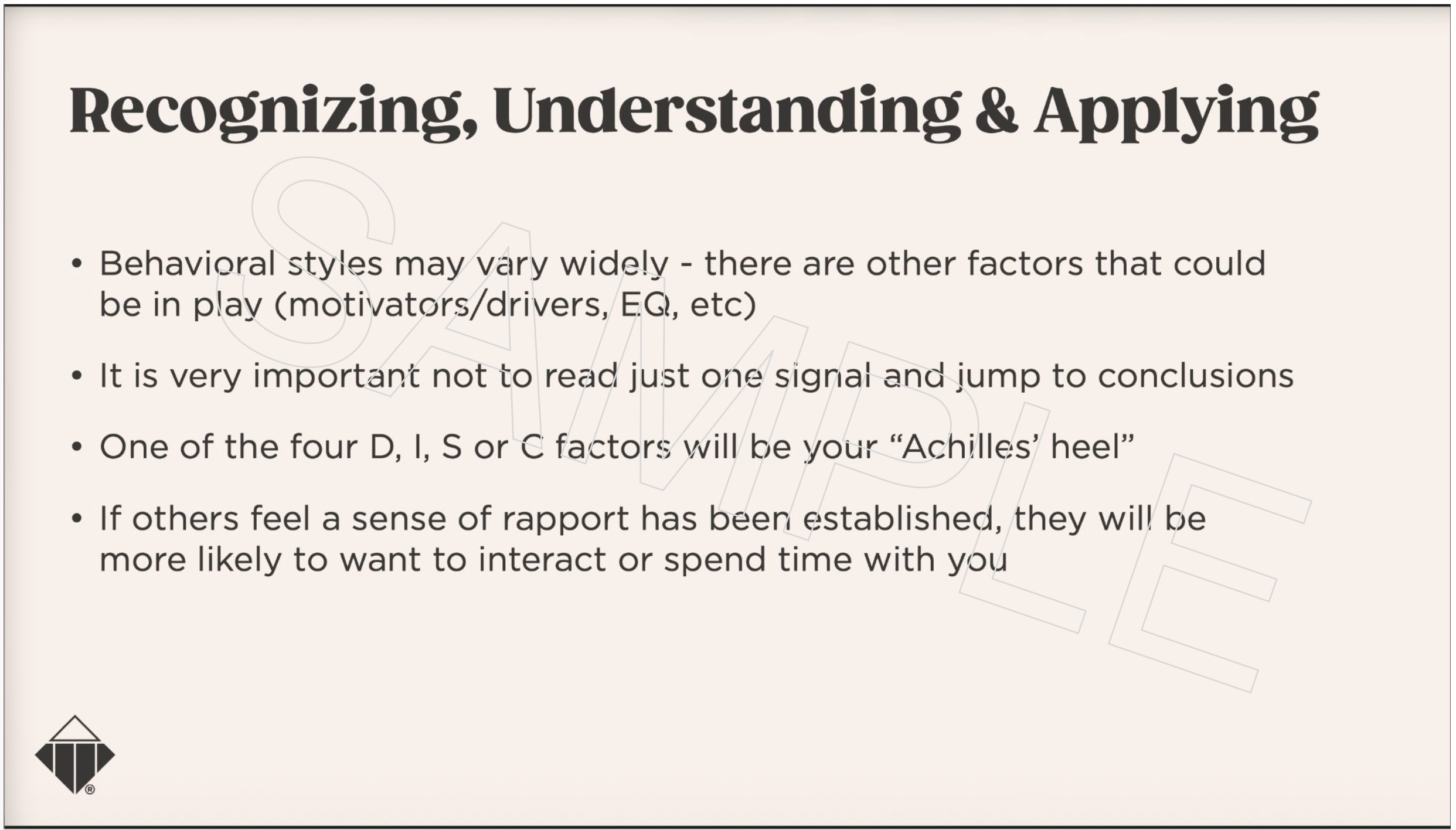 Recognizing, Understanding & Applying

SAMPLE

• Behavioral styles may vary widely - there are other factors that could be in play (motivators/drivers, EQ, etc)

• It is very important not to read just one signal and jump to conclusions

• One of the four D, I, S or C factors will be your “Achilles’ heel”

• If others feel a sense of rapport has been established, they will be more likely to want to interact or spend time with you

®